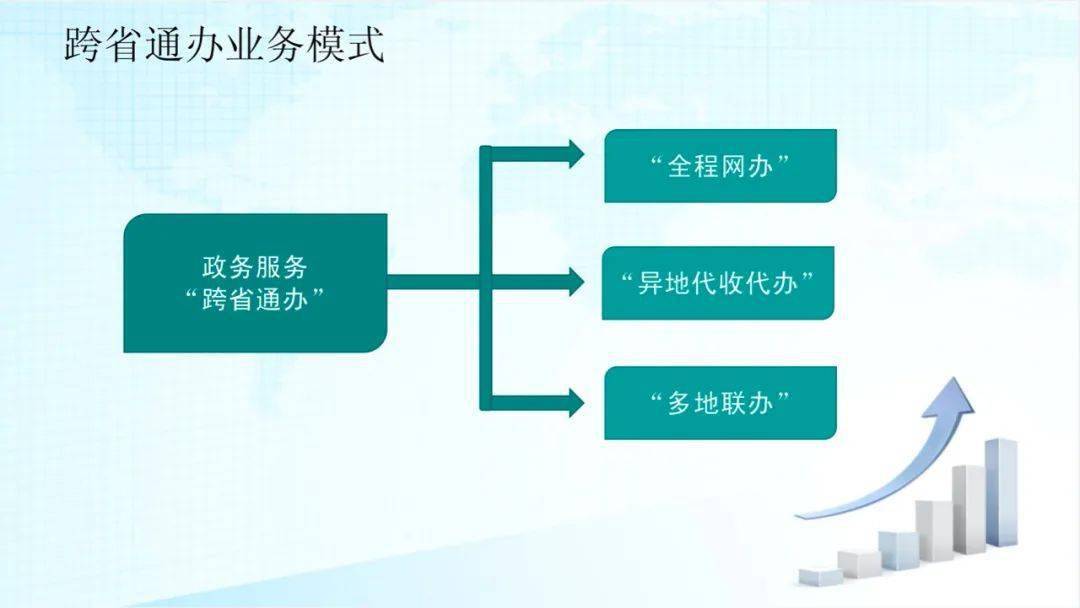 跨省通办业务模式

政务服务
“跨省通办”

“全程网办”

“异地代收代办”

“多地联办”